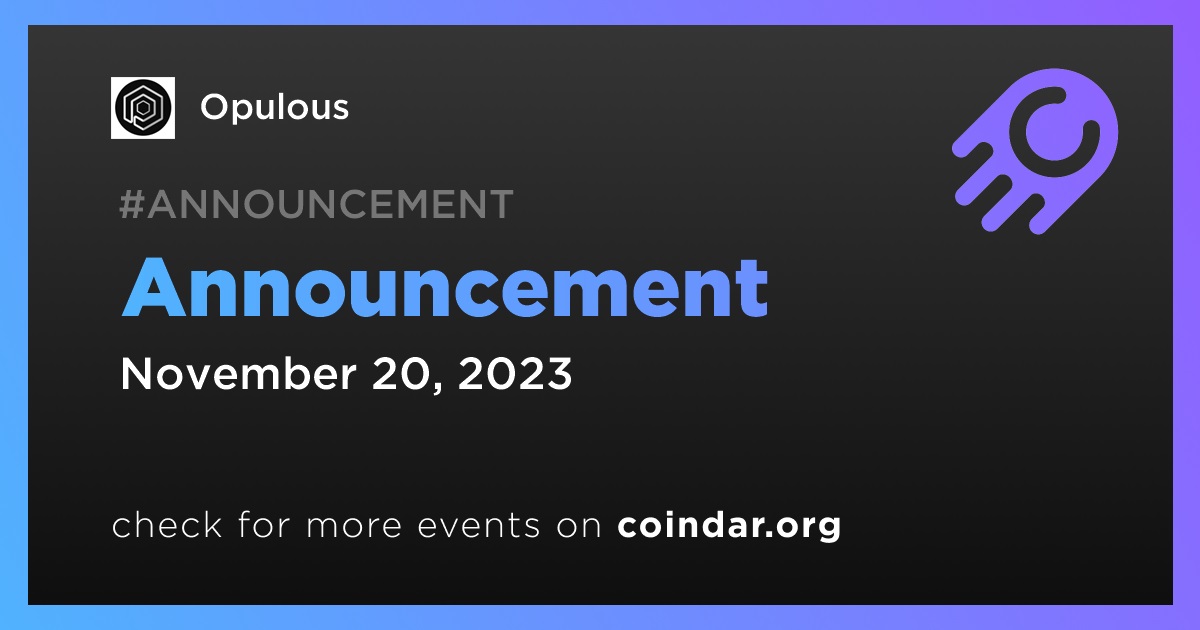 Opulous

#ANNOUNCEMENT

Announcement

November 20, 2023

check for more events on coindar.org